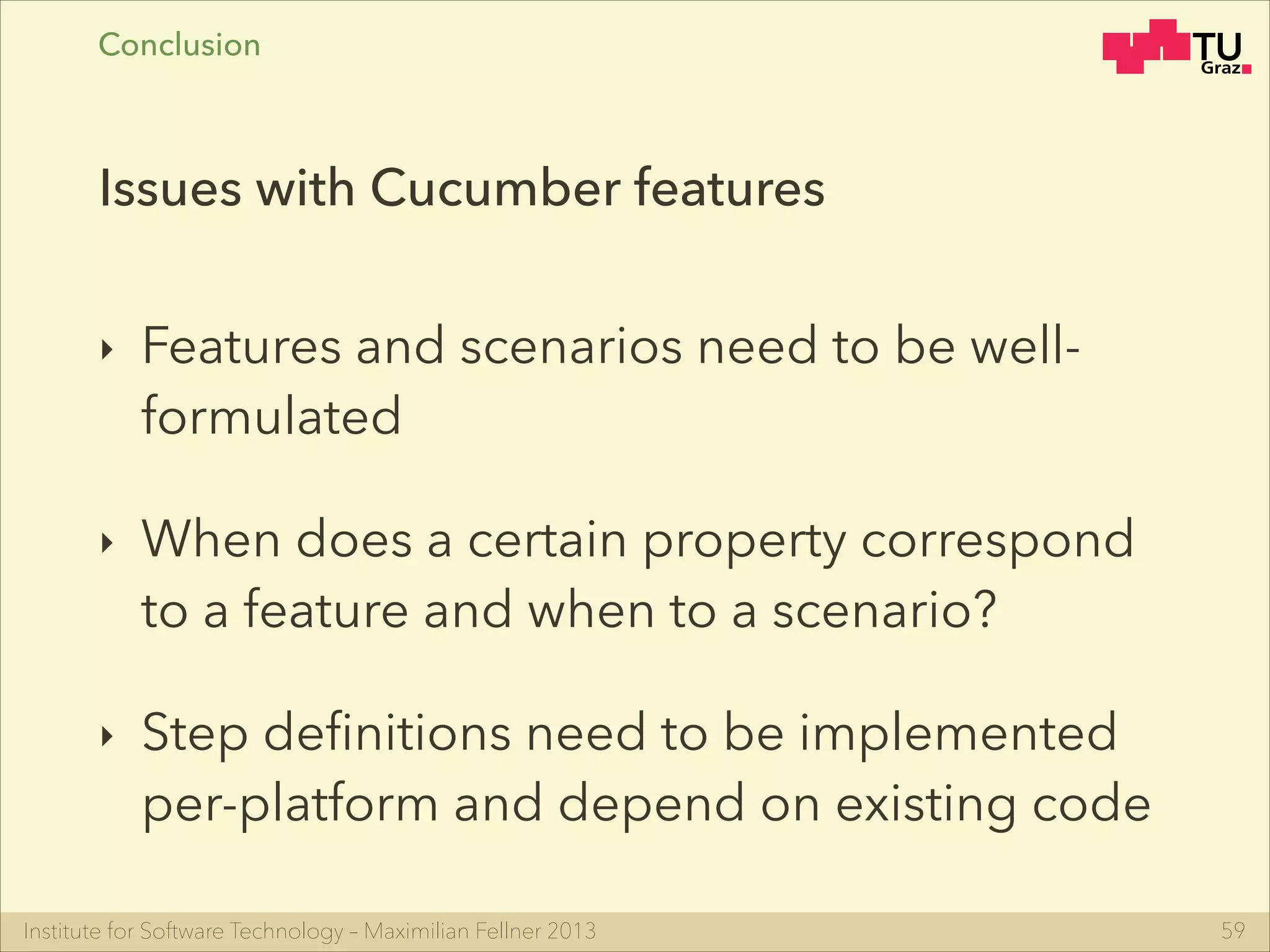 Conclusion

TU Graz

Issues with Cucumber features

‣ Features and scenarios need to be well-formulated

‣ When does a certain property correspond to a feature and when to a scenario?

‣ Step definitions need to be implemented per-platform and depend on existing code

Institute for Software Technology – Maximilian Fellner 2013

59